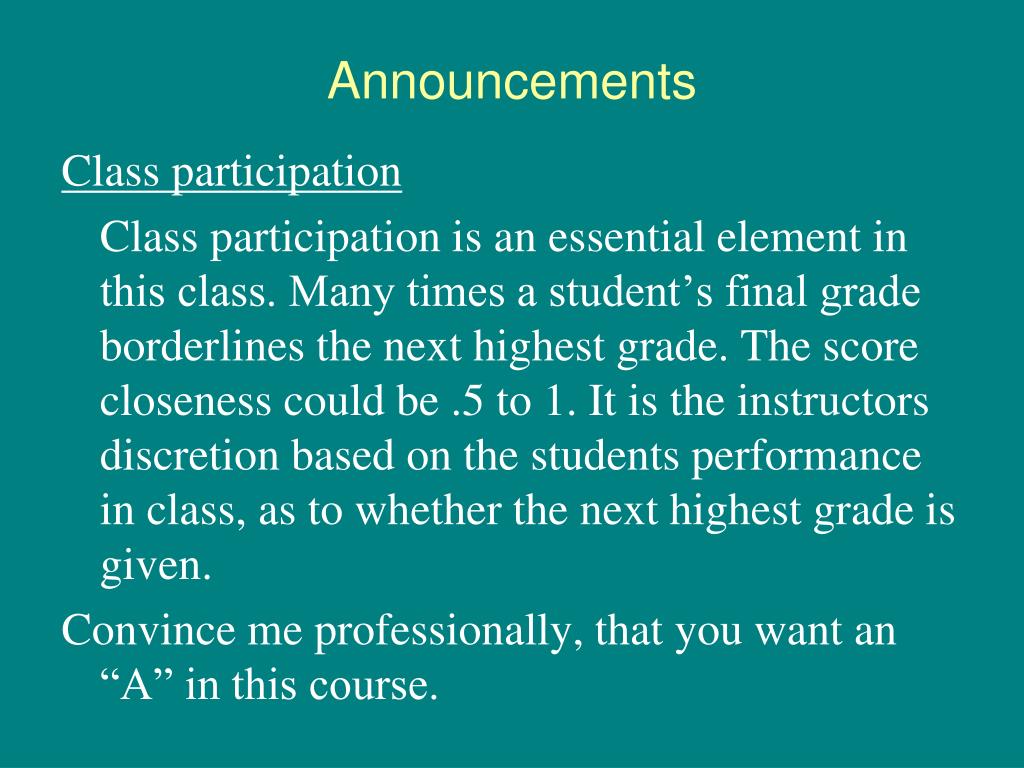 Announcements

Class participation

Class participation is an essential element in this class. Many times a student’s final grade borderlines the next highest grade. The score closeness could be .5 to 1. It is the instructors discretion based on the students performance in class, as to whether the next highest grade is given.

Convince me professionally, that you want an “A” in this course.